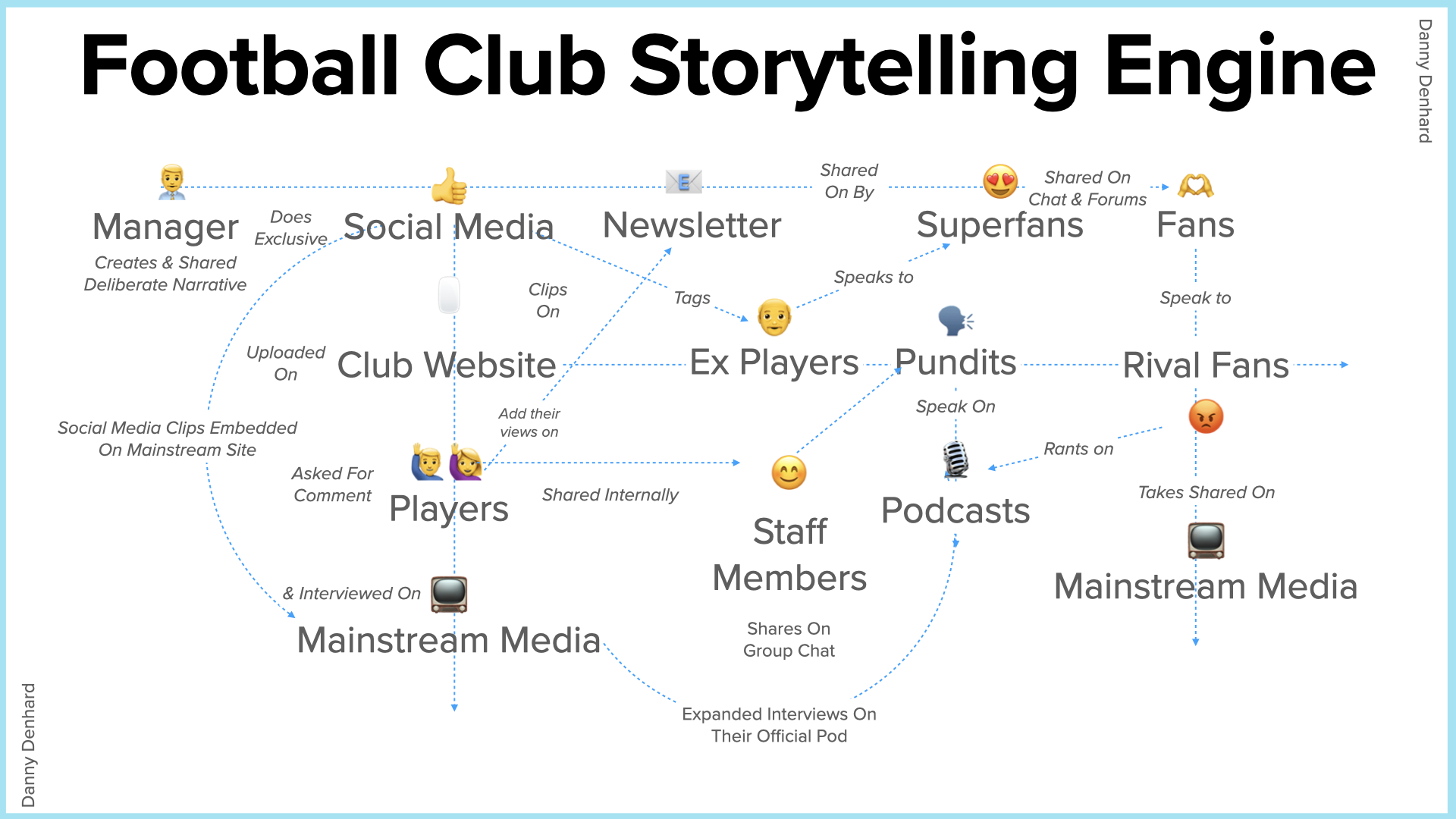 Football Club Storytelling Engine

Danny Denhard

Manager
Creates & Shared Deliberate Narrative

Does Exclusive

Social Media

Newsletter

Shared On By

Superfans

Shared On Chat & Forums

Fans

Clips On

Tags

Speaks to

Speak to

Uploaded On

Club Website

Ex Players

Pundits

Rival Fans

Social Media Clips Embedded On Mainstream Site

Add their views on

Speak On

Rants on

Asked For Comment

Players

Shared Internally

Staff Members

Podcasts

Takes Shared On

Mainstream Media

& Interviewed On

Mainstream Media

Shares On Group Chat

Expanded Interviews On Their Official Pod

Danny Denhard